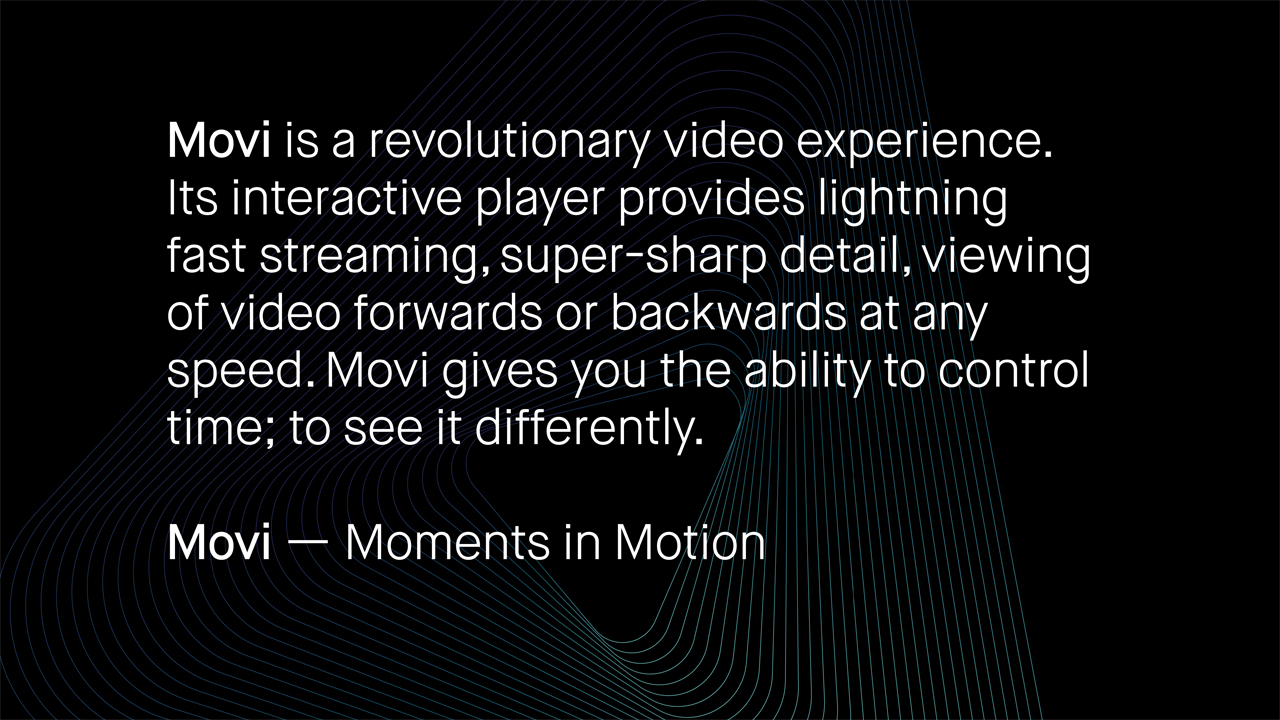 Movi is a revolutionary video experience. Its interactive player provides lightning fast streaming, super-sharp detail, viewing of video forwards or backwards at any speed. Movi gives you the ability to control time; to see it differently.

Movi — Moments in Motion